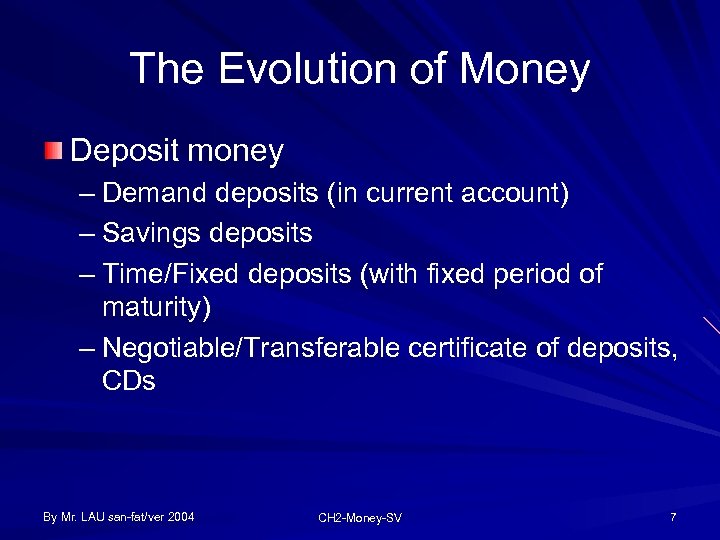 The Evolution of Money

Deposit money

– Demand deposits (in current account)

– Savings deposits

– Time/Fixed deposits (with fixed period of maturity)

– Negotiable/Transferable certificate of deposits, CDs

By Mr. LAU san-fat/ver 2004

CH2-Money-SV

7